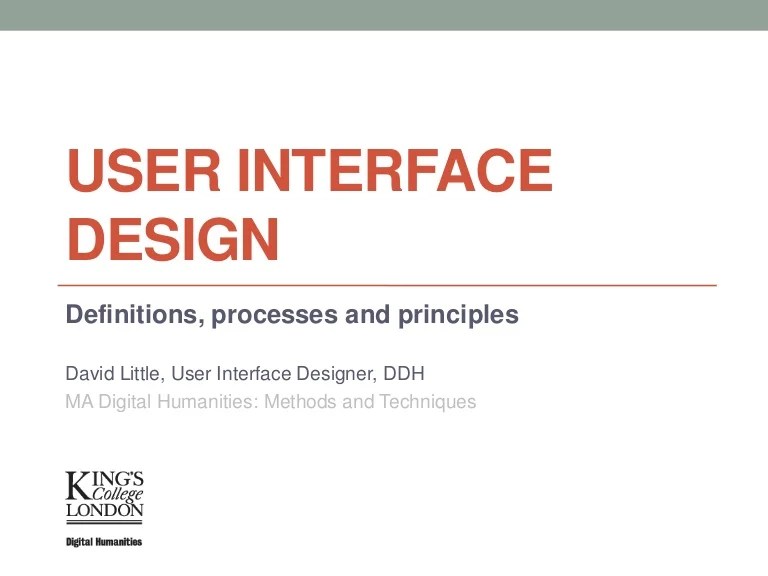 USER INTERFACE DESIGN

Definitions, processes and principles

David Little, User Interface Designer, DDH
MA Digital Humanities: Methods and Techniques

KING'S College LONDON

Digital Humanities